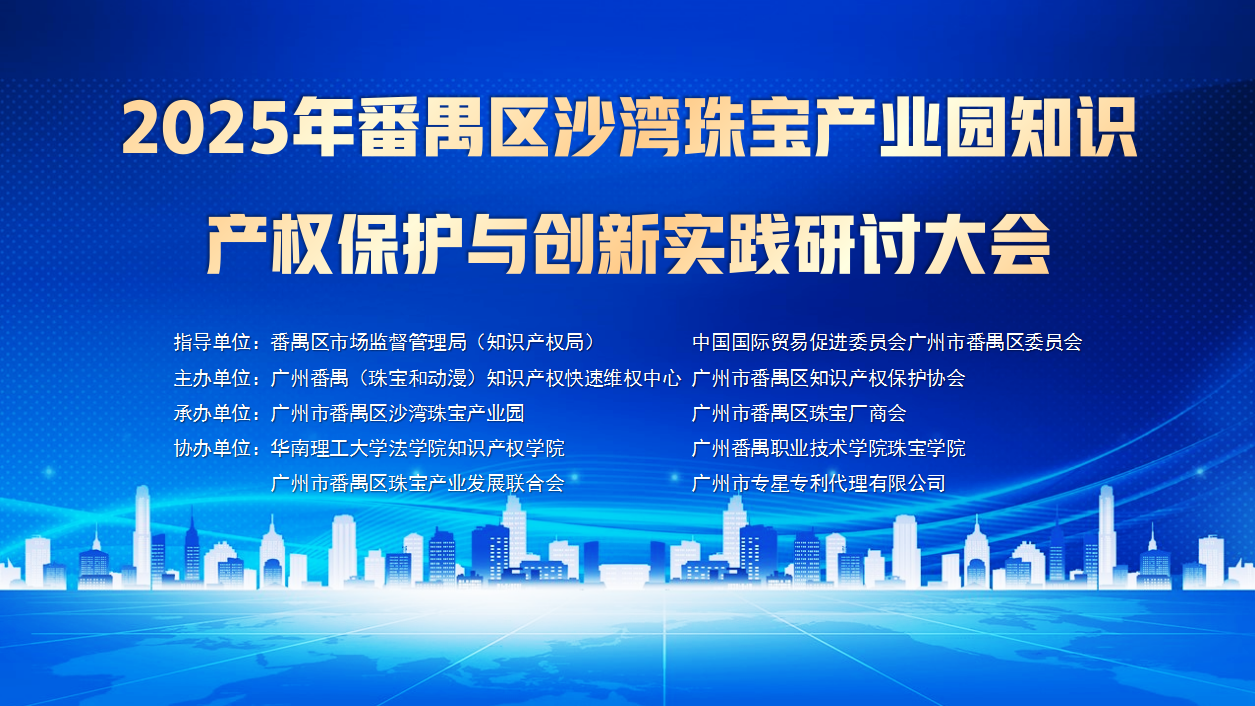 2025年番禺区沙湾珠宝产业园知识产权保护与创新实践研讨大会

指导单位：番禺区市场监督管理局（知识产权局）　中国国际贸易促进委员会广州市番禺区委员会
主办单位：广州番禺（珠宝和动漫）知识产权快速维权中心　广州市番禺区知识产权保护协会
承办单位：广州市番禺区沙湾珠宝产业园　广州市番禺区珠宝厂商会
协办单位：华南理工大学法学院知识产权学院　广州番禺职业技术学院珠宝学院
广州市番禺区珠宝产业发展联合会　广州市专星专利代理有限公司